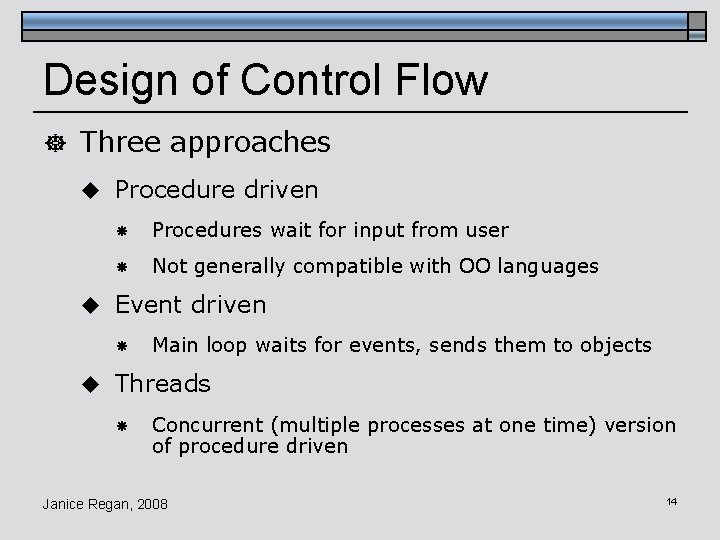 Design of Control Flow

Three approaches

Procedure driven

Procedures wait for input from user

Not generally compatible with OO languages

Event driven

Main loop waits for events, sends them to objects

Threads

Concurrent (multiple processes at one time) version of procedure driven

Janice Regan, 2008

14